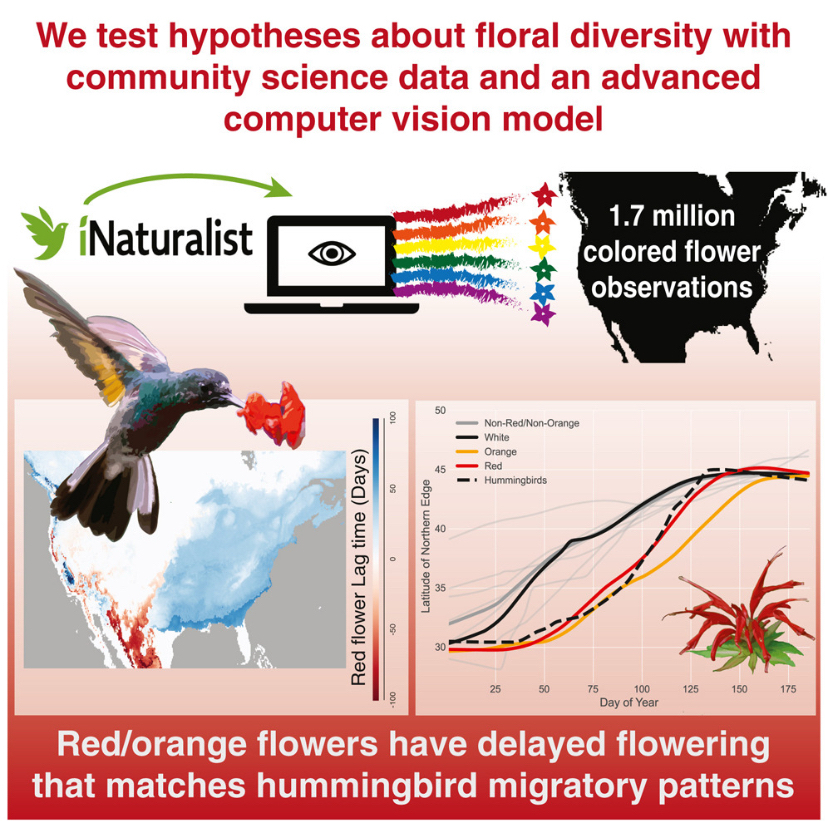 We test hypotheses about floral diversity with community science data and an advanced computer vision model

iNaturalist

1.7 million colored flower observations

Red flower Lag time (Days)

100
50
0
-50
-100

Non-Red/Non-Orange
White
Orange
Red
Hummingbirds

Latitude of Northern Edge

50
45
40
35
30

25 50 75 100 125 150 175
Day of Year

Red/orange flowers have delayed flowering that matches hummingbird migratory patterns